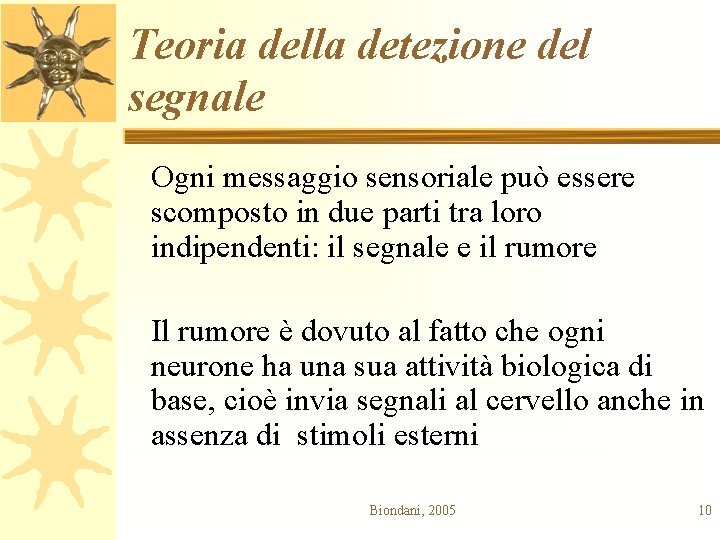 Teoria della detezione del segnale

Ogni messaggio sensoriale può essere scomposto in due parti tra loro indipendenti: il segnale e il rumore

Il rumore è dovuto al fatto che ogni neurone ha una sua attività biologica di base, cioè invia segnali al cervello anche in assenza di stimoli esterni

Biondani, 2005

10